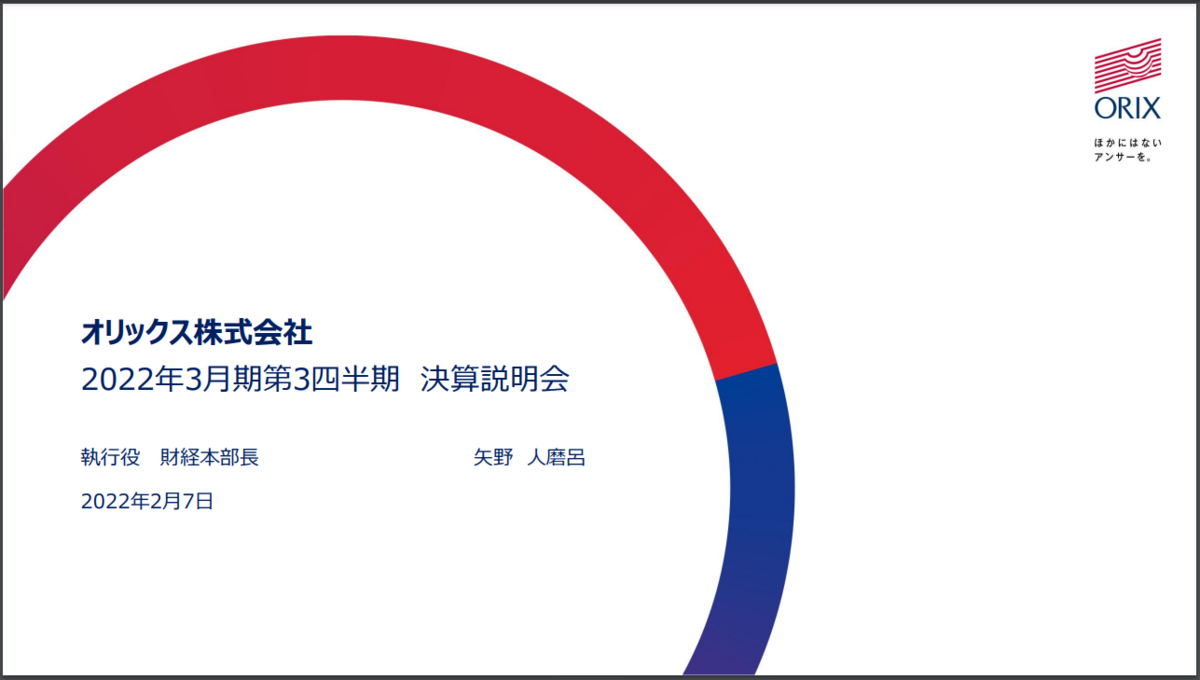 ORIX

ほかにはない
アンサーを。

オリックス株式会社
2022年3月期第3四半期　決算説明会

執行役　財経本部長　　矢野　人磨呂

2022年2月7日